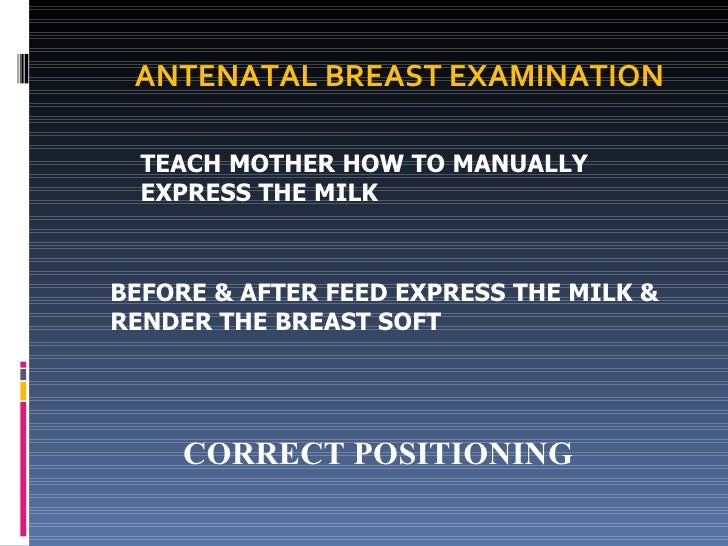 ANTENATAL BREAST EXAMINATION

TEACH MOTHER HOW TO MANUALLY EXPRESS THE MILK

BEFORE & AFTER FEED EXPRESS THE MILK & RENDER THE BREAST SOFT

CORRECT POSITIONING